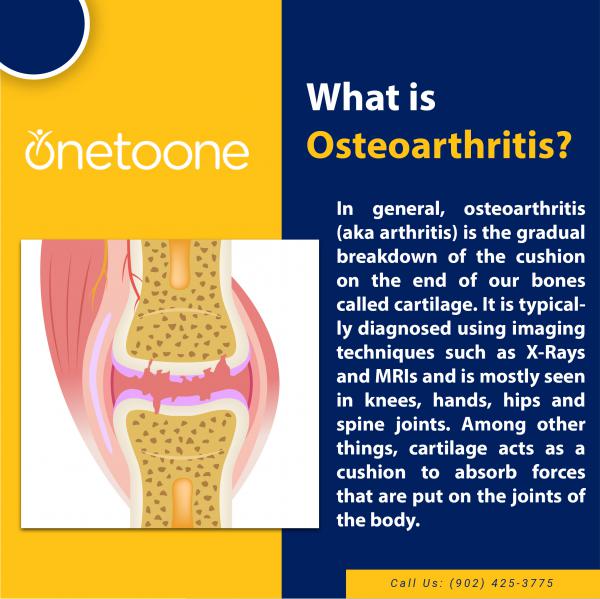 onetoone

What is Osteoarthritis?

In general, osteoarthritis (aka arthritis) is the gradual breakdown of the cushion on the end of our bones called cartilage. It is typically diagnosed using imaging techniques such as X-Rays and MRIs and is mostly seen in knees, hands, hips and spine joints. Among other things, cartilage acts as a cushion to absorb forces that are put on the joints of the body.

Call Us: (902) 425-3775